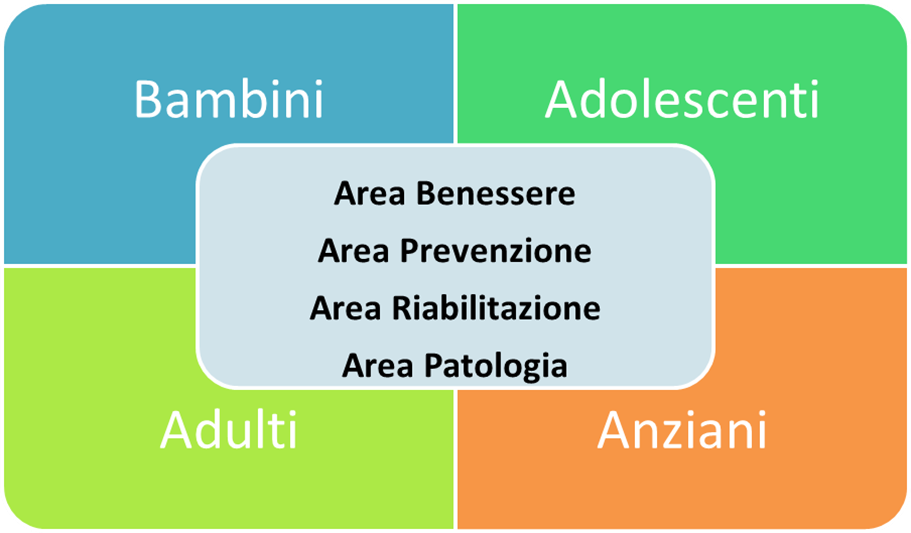 Bambini

Adolescenti

Area Benessere
Area Prevenzione
Area Riabilitazione
Area Patologia

Adulti

Anziani